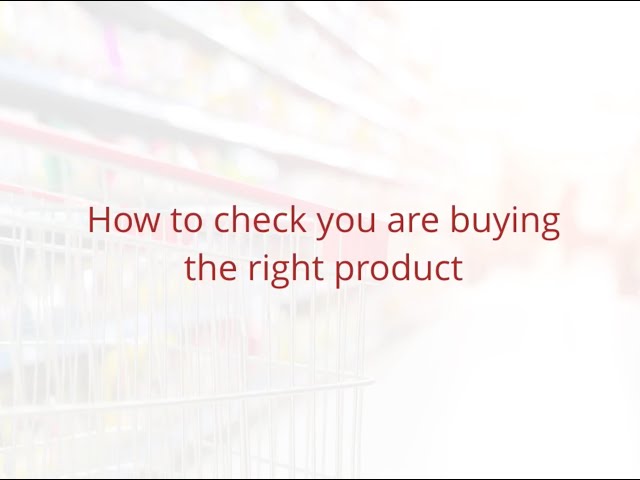 How to check you are buying the right product